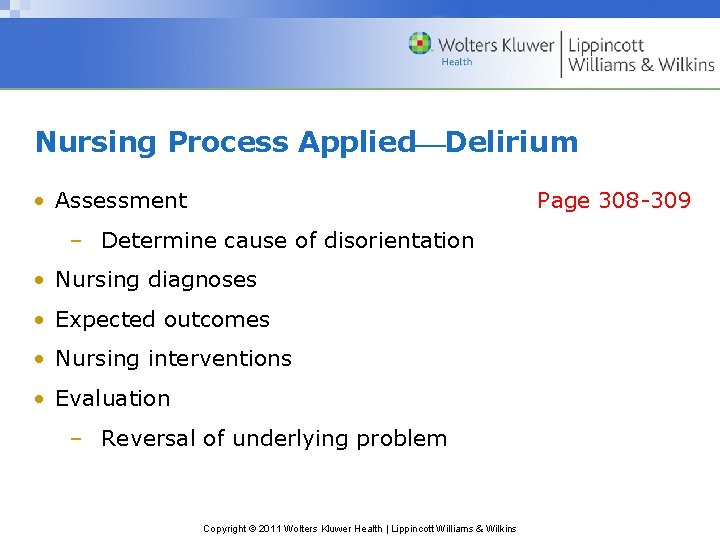 Wolters Kluwer Health | Lippincott Williams & Wilkins

Nursing Process Applied—Delirium

• Assessment Page 308-309
– Determine cause of disorientation
• Nursing diagnoses
• Expected outcomes
• Nursing interventions
• Evaluation
– Reversal of underlying problem

Copyright © 2011 Wolters Kluwer Health | Lippincott Williams & Wilkins